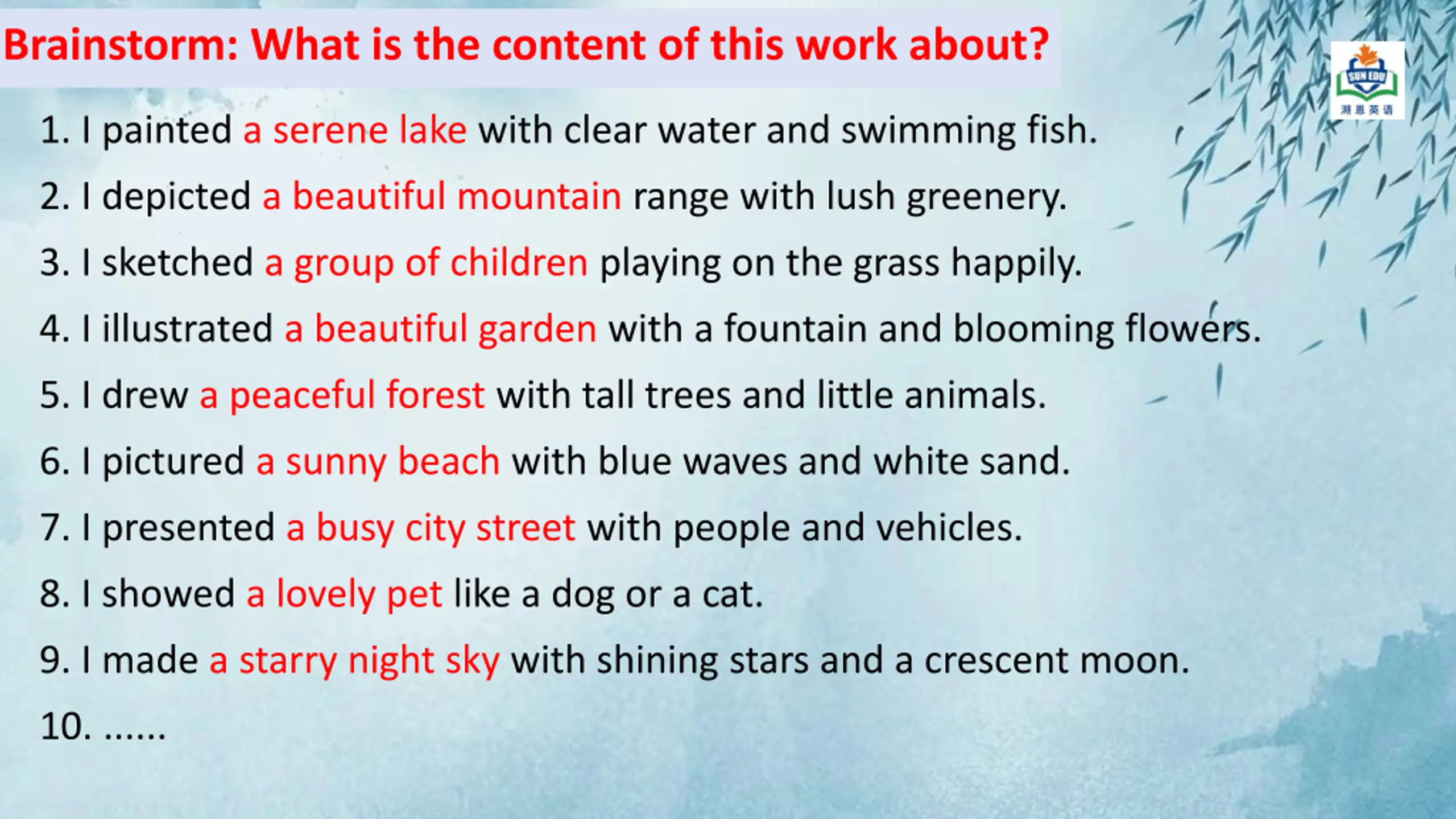 Brainstorm: What is the content of this work about?

SUN EDU
湘恩英语

1. I painted a serene lake with clear water and swimming fish.
2. I depicted a beautiful mountain range with lush greenery.
3. I sketched a group of children playing on the grass happily.
4. I illustrated a beautiful garden with a fountain and blooming flowers.
5. I drew a peaceful forest with tall trees and little animals.
6. I pictured a sunny beach with blue waves and white sand.
7. I presented a busy city street with people and vehicles.
8. I showed a lovely pet like a dog or a cat.
9. I made a starry night sky with shining stars and a crescent moon.
10. ......